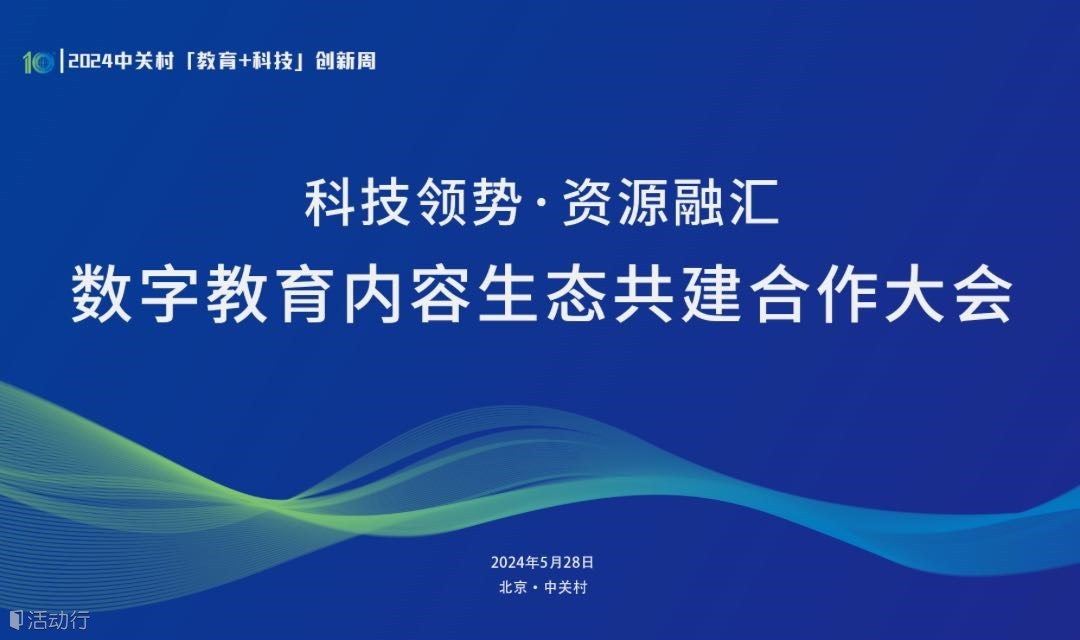 10 | 2024中关村「教育+科技」创新周

科技领势·资源融汇

数字教育内容生态共建合作大会

2024年5月28日

北京·中关村

活动行